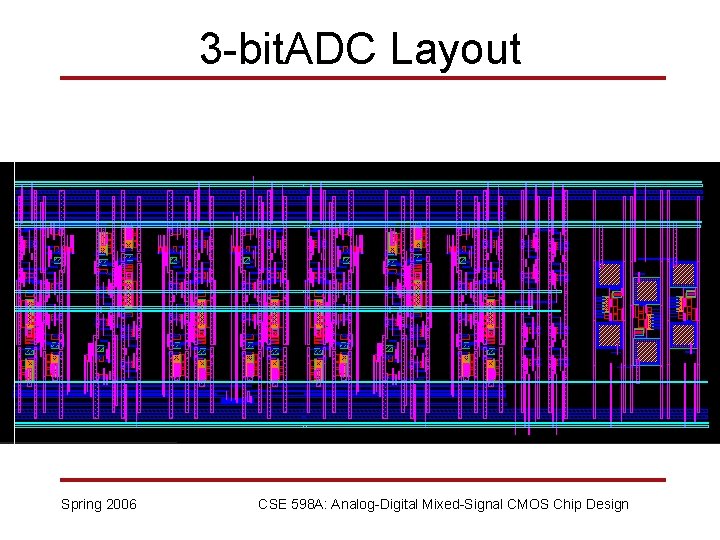 3-bitADC Layout

Spring 2006

CSE 598A: Analog-Digital Mixed-Signal CMOS Chip Design